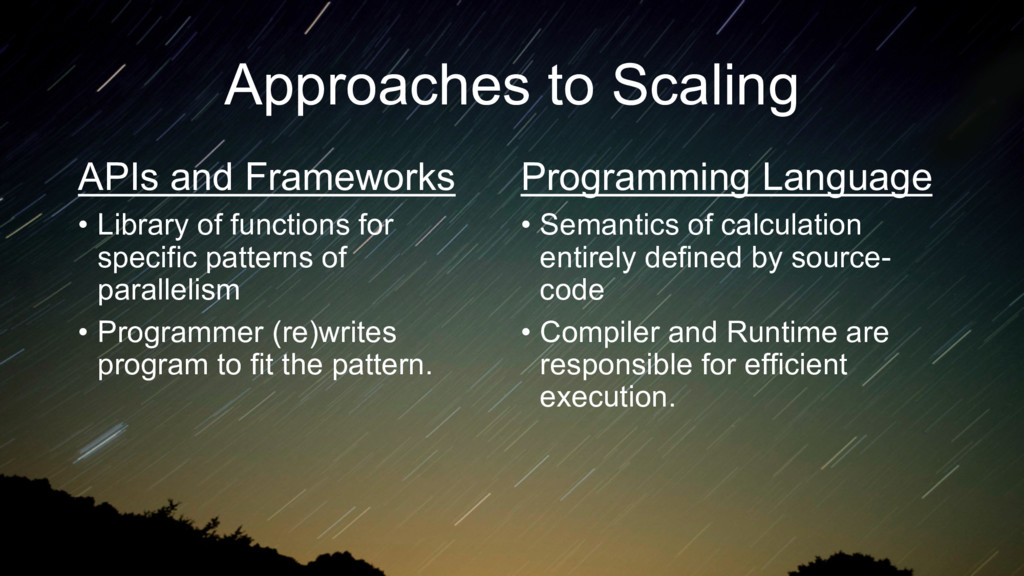 Approaches to Scaling

APIs and Frameworks

• Library of functions for specific patterns of parallelism

• Programmer (re)writes program to fit the pattern.

Programming Language

• Semantics of calculation entirely defined by source-code

• Compiler and Runtime are responsible for efficient execution.